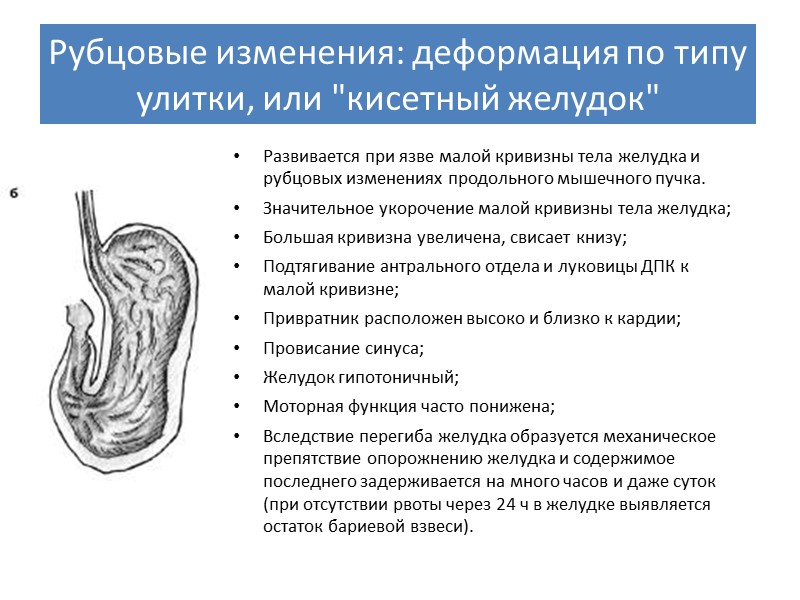 Рубцовые изменения: деформация по типу улитки, или "кисетный желудок"

б

• Развивается при язве малой кривизны тела желудка и рубцовых изменениях продольного мышечного пучка.
• Значительное укорочение малой кривизны тела желудка;
• Большая кривизна увеличена, свисает книзу;
• Подтягивание антрального отдела и луковицы ДПК к малой кривизне;
• Привратник расположен высоко и близко к кардии;
• Провисание синуса;
• Желудок гипотоничный;
• Моторная функция часто понижена;
• Вследствие перегиба желудка образуется механическое препятствие опорожнению желудка и содержимое последнего задерживается на много часов и даже суток (при отсутствии рвоты через 24 ч в желудке выявляется остаток бариевой взвеси).